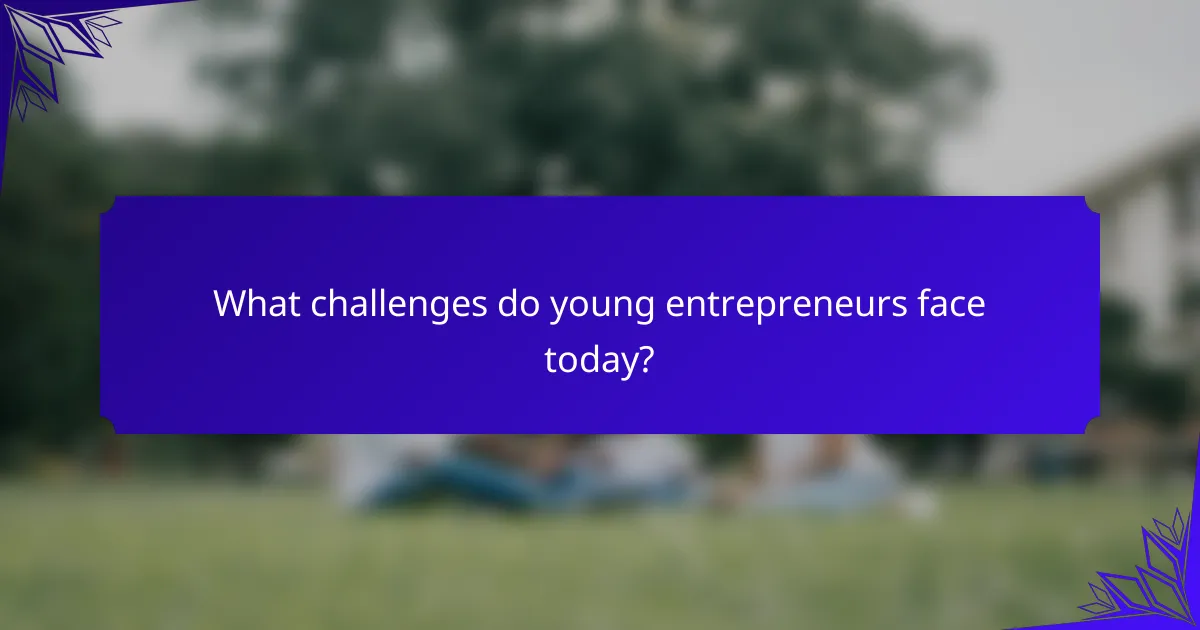 What challenges do young entrepreneurs face today?